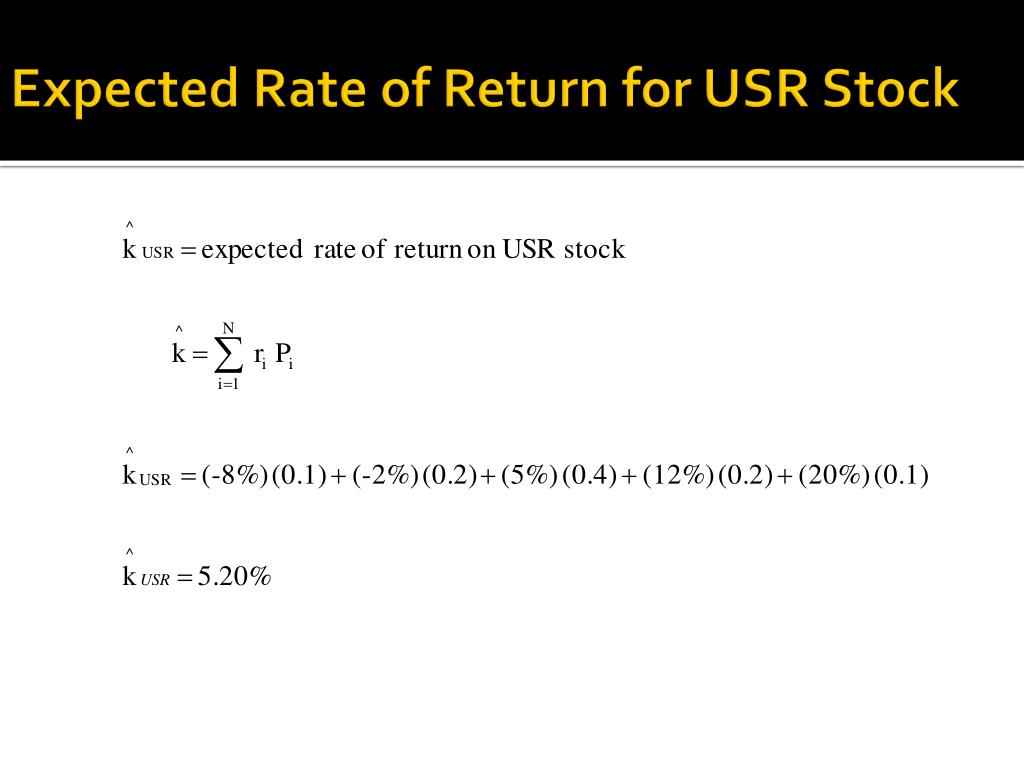 Expected Rate of Return for USR Stock

$\hat{k}_{USR} = \text{expected rate of return on USR stock}$

$\hat{k} = \sum_{i=1}^{N} r_i P_i$

$\hat{k}_{USR} = (-8\%)(0.1) + (-2\%)(0.2) + (5\%)(0.4) + (12\%)(0.2) + (20\%)(0.1)$

$\hat{k}_{USR} = 5.20\%$